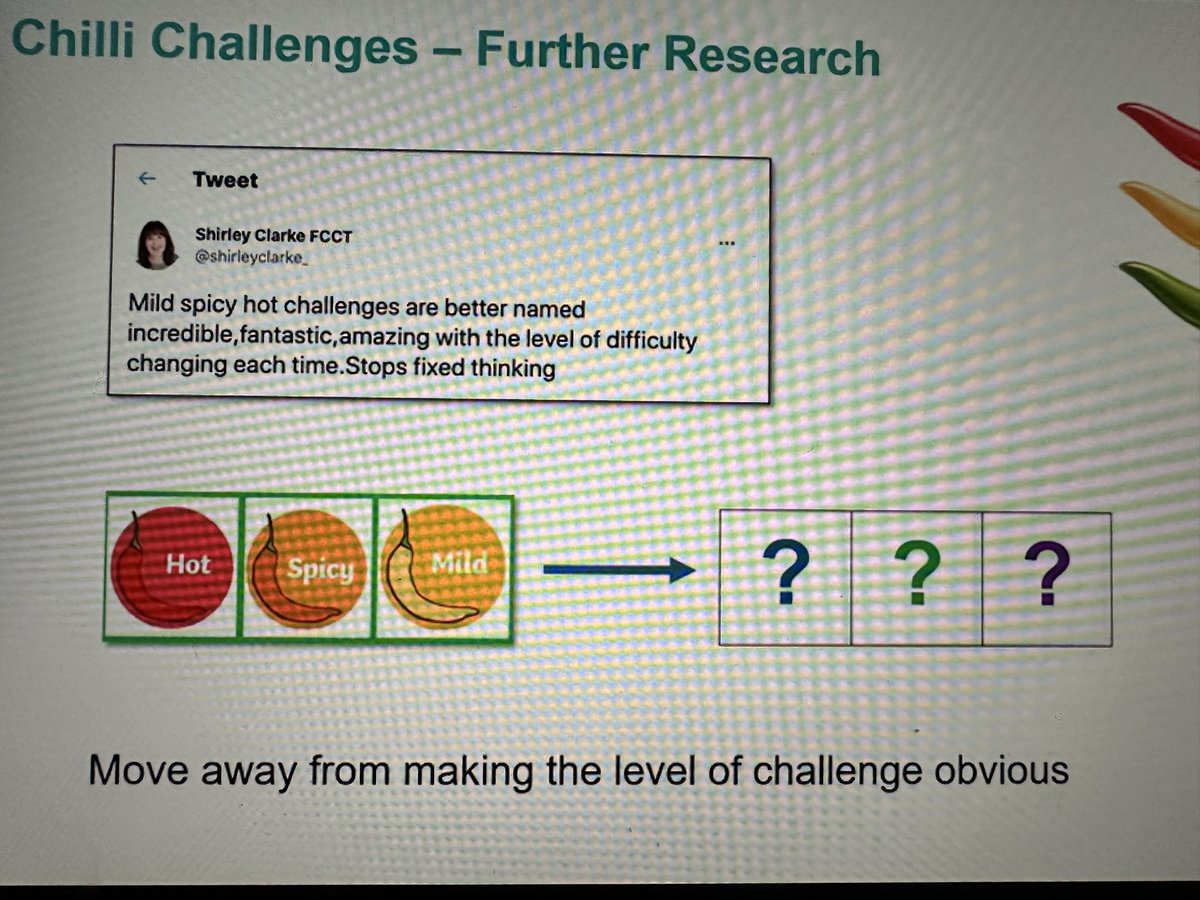 Chilli Challenges – Further Research

←  Tweet

Shirley Clarke FCCT
@shirleyclarke_

...

Mild spicy hot challenges are better named incredible,fantastic,amazing with the level of difficulty changing each time.Stops fixed thinking

Hot  Spicy  Mild

? ? ?

Move away from making the level of challenge obvious